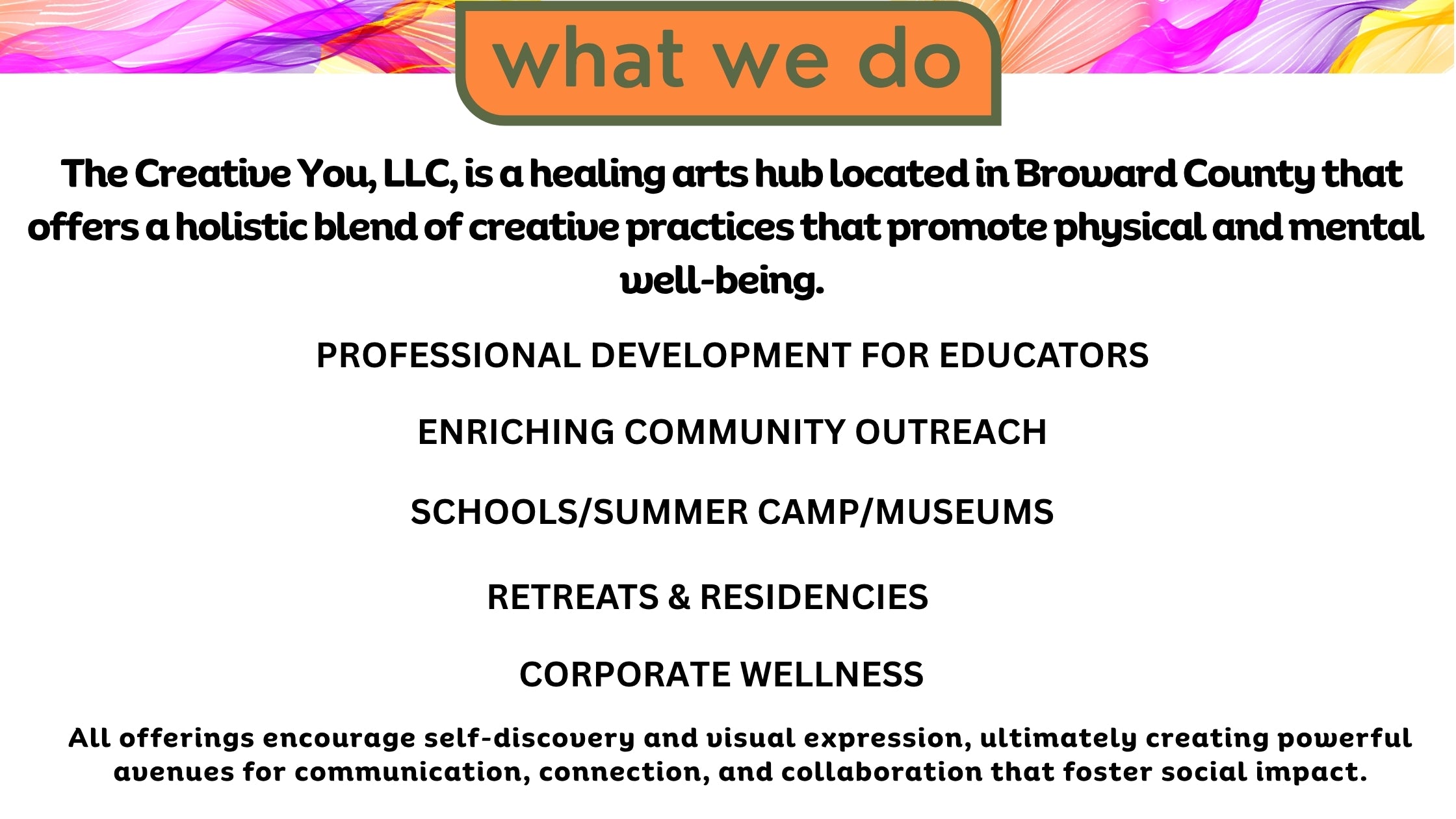 what we do

The Creative You, LLC, is a healing arts hub located in Broward County that offers a holistic blend of creative practices that promote physical and mental well-being.

PROFESSIONAL DEVELOPMENT FOR EDUCATORS

ENRICHING COMMUNITY OUTREACH

SCHOOLS/SUMMER CAMP/MUSEUMS

RETREATS & RESIDENCIES

CORPORATE WELLNESS

All offerings encourage self-discovery and visual expression, ultimately creating powerful avenues for communication, connection, and collaboration that foster social impact.